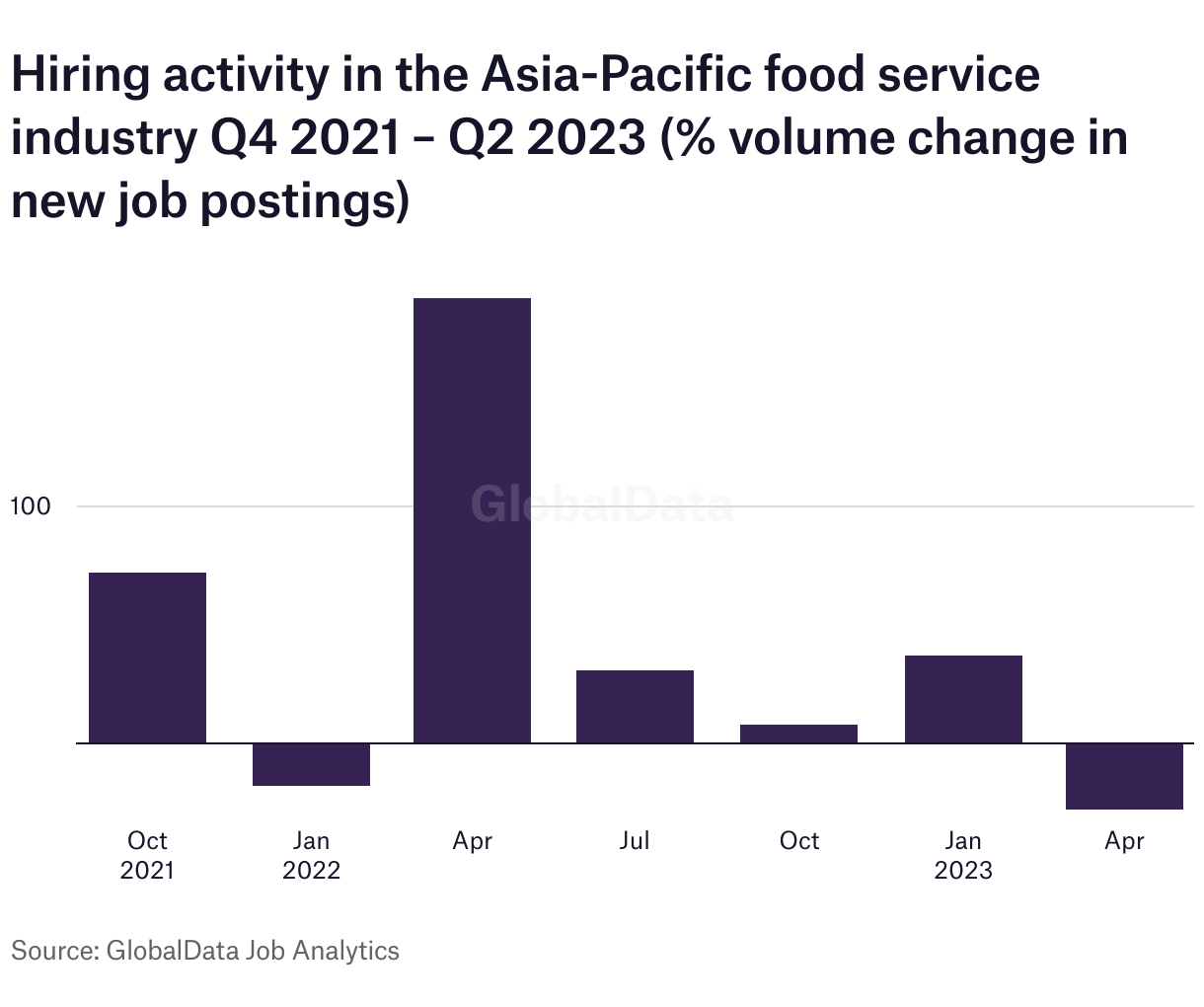 Hiring activity in the Asia-Pacific food service industry Q4 2021 – Q2 2023 (% volume change in new job postings)

100

GlobalData

Oct 2021

Jan 2022

Apr

Jul

Oct

Jan 2023

Apr

Source: GlobalData Job Analytics